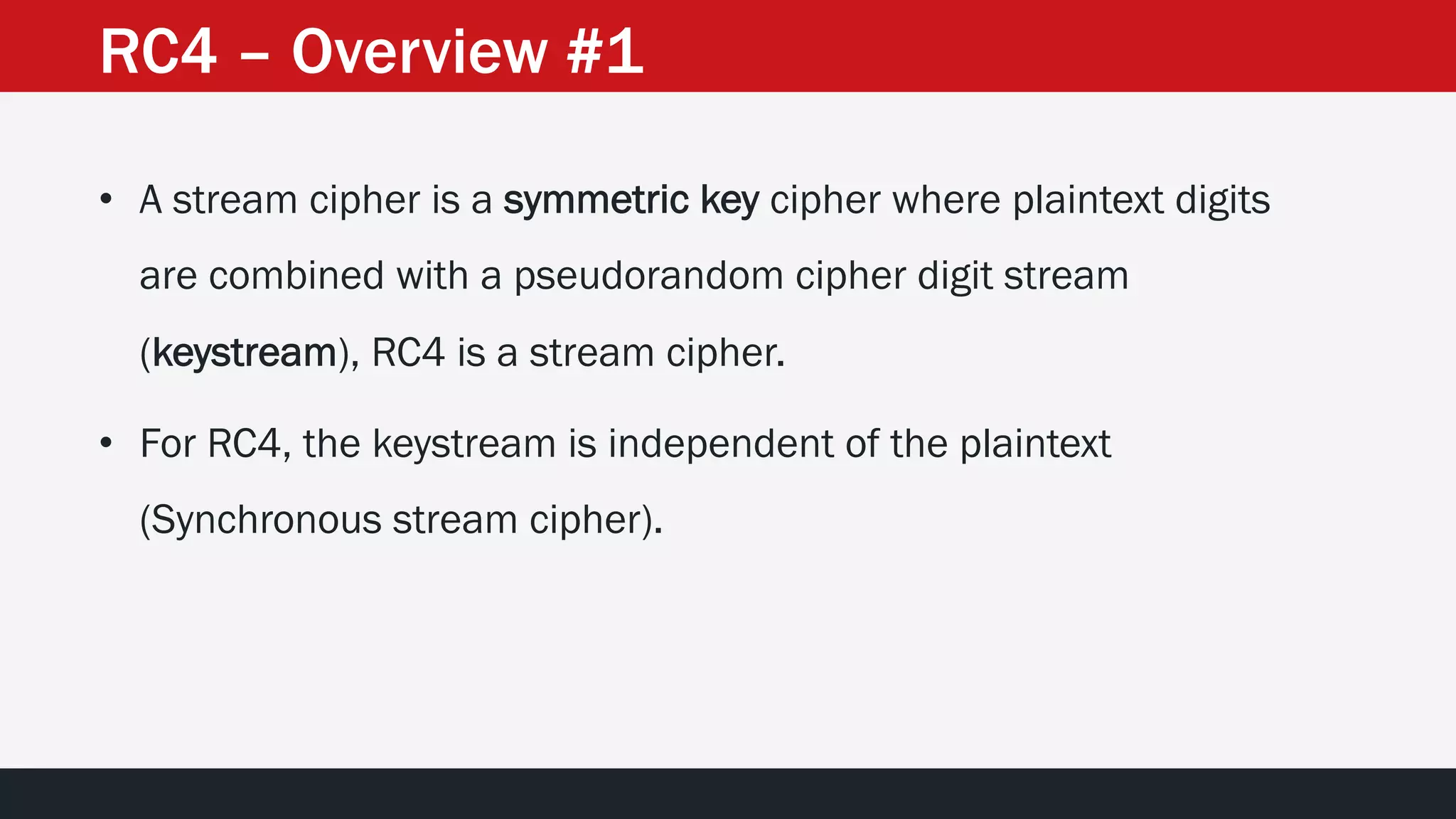 RC4 – Overview #1

• A stream cipher is a symmetric key cipher where plaintext digits are combined with a pseudorandom cipher digit stream (keystream), RC4 is a stream cipher.

• For RC4, the keystream is independent of the plaintext (Synchronous stream cipher).